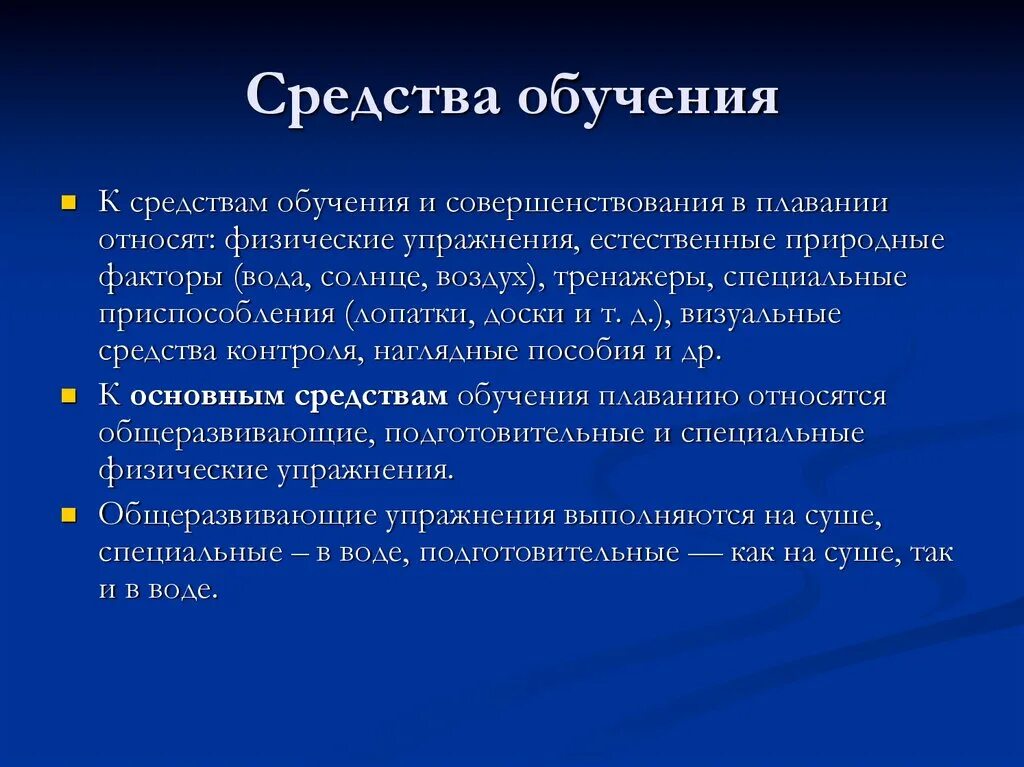 Средства обучения

К средствам обучения и совершенствования в плавании относят: физические упражнения, естественные природные факторы (вода, солнце, воздух), тренажеры, специальные приспособления (лопатки, доски и т. д.), визуальные средства контроля, наглядные пособия и др.

К основным средствам обучения плаванию относятся общеразвивающие, подготовительные и специальные физические упражнения.

Общеразвивающие упражнения выполняются на суше, специальные – в воде, подготовительные — как на суше, так и в воде.